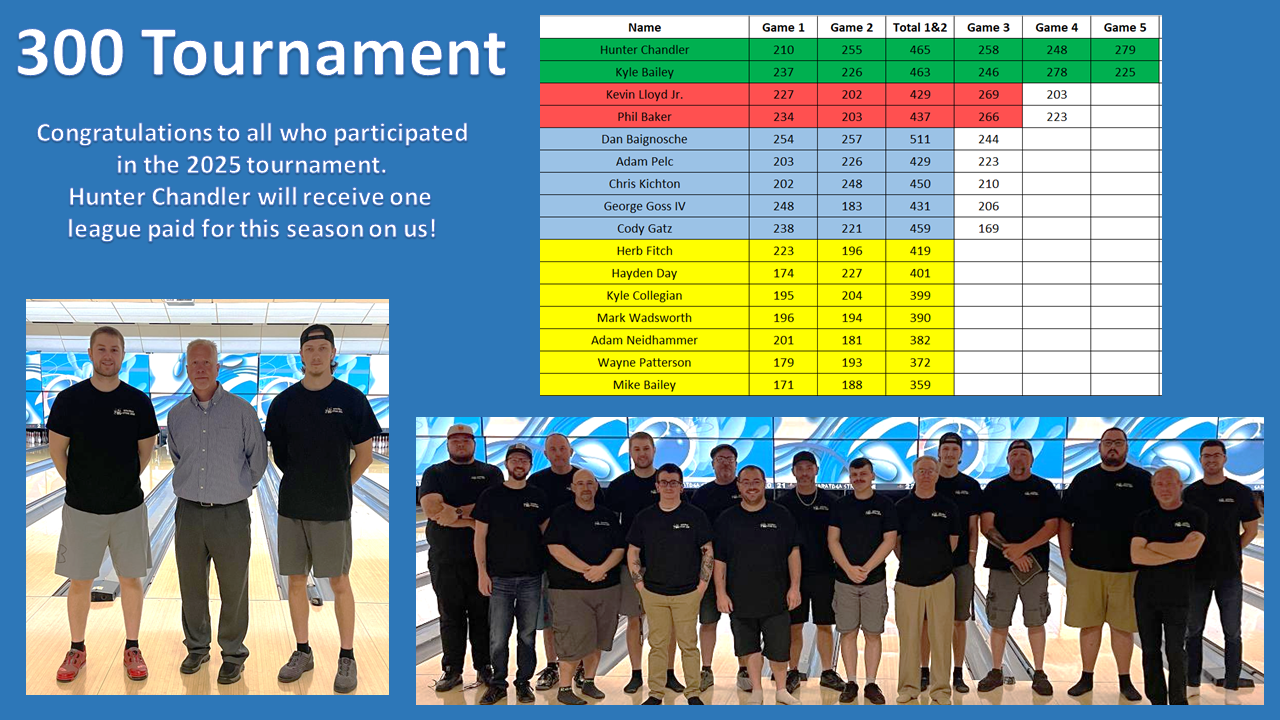 300 Tournament

Congratulations to all who participated in the 2025 tournament. Hunter Chandler will receive one league paid for this season on us!

| Name | Game 1 | Game 2 | Total 1&2 | Game 3 | Game 4 | Game 5 |
|---|---|---|---|---|---|---|
| Hunter Chandler | 210 | 255 | 465 | 258 | 248 | 279 |
| Kyle Bailey | 237 | 226 | 463 | 246 | 278 | 225 |
| Kevin Lloyd Jr. | 227 | 202 | 429 | 269 | 203 | |
| Phil Baker | 234 | 203 | 437 | 266 | 223 | |
| Dan Baignosche | 254 | 257 | 511 | 244 | | |
| Adam Pelc | 203 | 226 | 429 | 223 | | |
| Chris Kichton | 202 | 248 | 450 | 210 | | |
| George Goss IV | 248 | 183 | 431 | 206 | | |
| Cody Gatz | 238 | 221 | 459 | 169 | | |
| Herb Fitch | 223 | 196 | 419 | | | |
| Hayden Day | 174 | 227 | 401 | | | |
| Kyle Collegian | 195 | 204 | 399 | | | |
| Mark Wadsworth | 196 | 194 | 390 | | | |
| Adam Neidhammer | 201 | 181 | 382 | | | |
| Wayne Patterson | 179 | 193 | 372 | | | |
| Mike Bailey | 171 | 188 | 359 | | | |